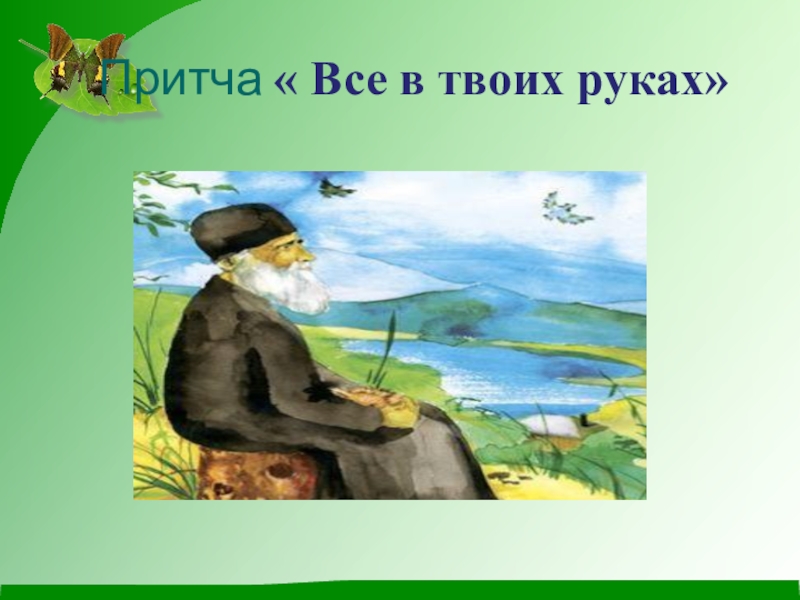 Притча « Все в твоих руках»